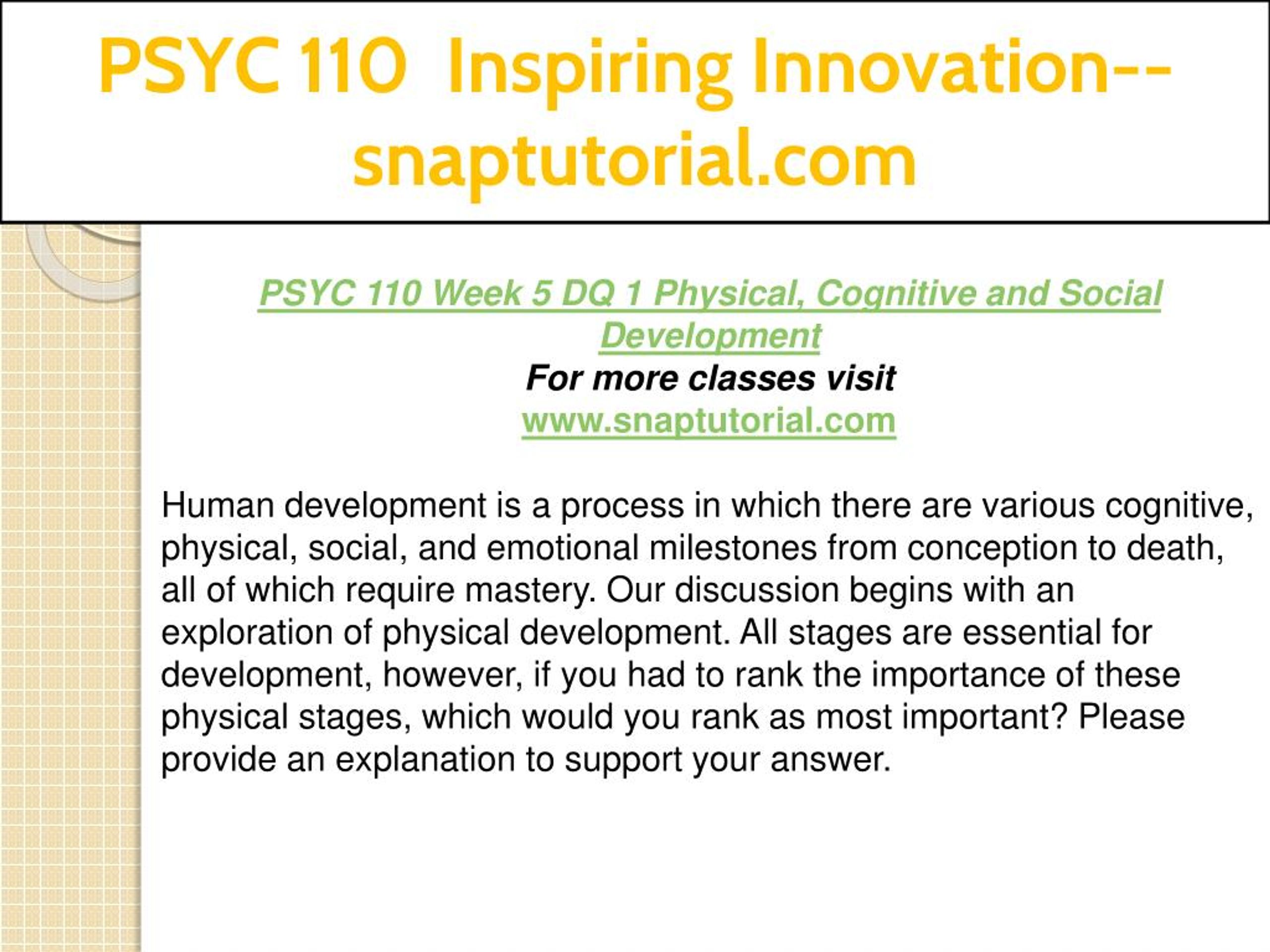 PSYC 110 Inspiring Innovation--snaptutorial.com

PSYC 110 Week 5 DQ 1 Physical, Cognitive and Social Development
For more classes visit
www.snaptutorial.com

Human development is a process in which there are various cognitive, physical, social, and emotional milestones from conception to death, all of which require mastery. Our discussion begins with an exploration of physical development. All stages are essential for development, however, if you had to rank the importance of these physical stages, which would you rank as most important? Please provide an explanation to support your answer.